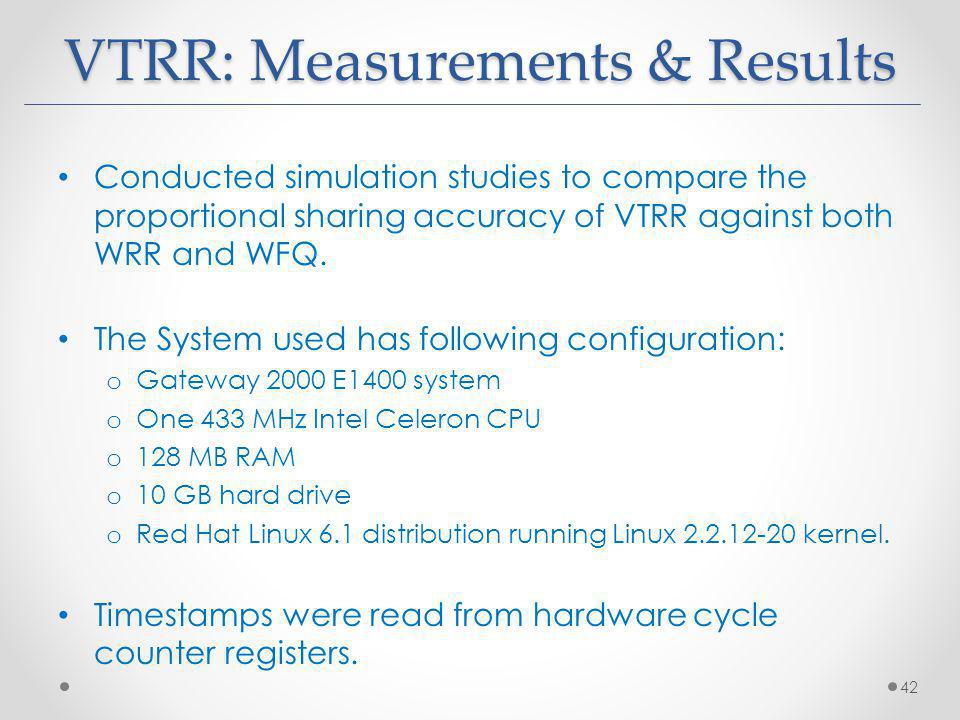 VTRR: Measurements & Results

• Conducted simulation studies to compare the proportional sharing accuracy of VTRR against both WRR and WFQ.

• The System used has following configuration:
o Gateway 2000 E1400 system
o One 433 MHz Intel Celeron CPU
o 128 MB RAM
o 10 GB hard drive
o Red Hat Linux 6.1 distribution running Linux 2.2.12-20 kernel.

• Timestamps were read from hardware cycle counter registers.

42